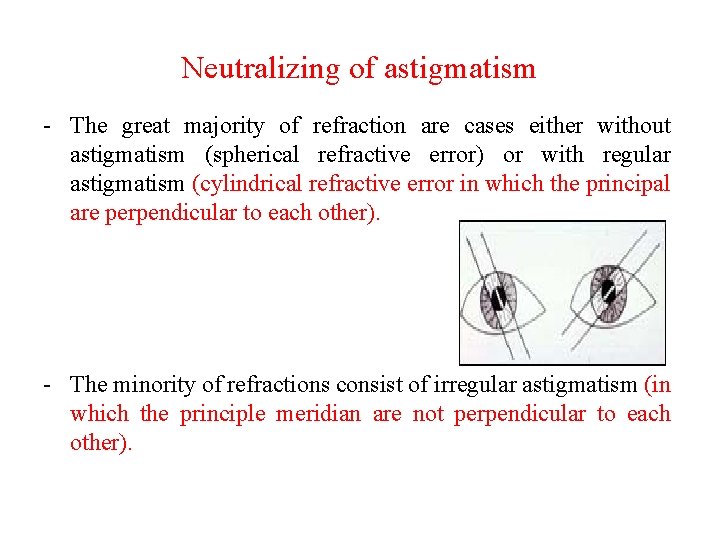 Neutralizing of astigmatism

- The great majority of refraction are cases either without astigmatism (spherical refractive error) or with regular astigmatism (cylindrical refractive error in which the principal are perpendicular to each other).

- The minority of refractions consist of irregular astigmatism (in which the principle meridian are not perpendicular to each other).